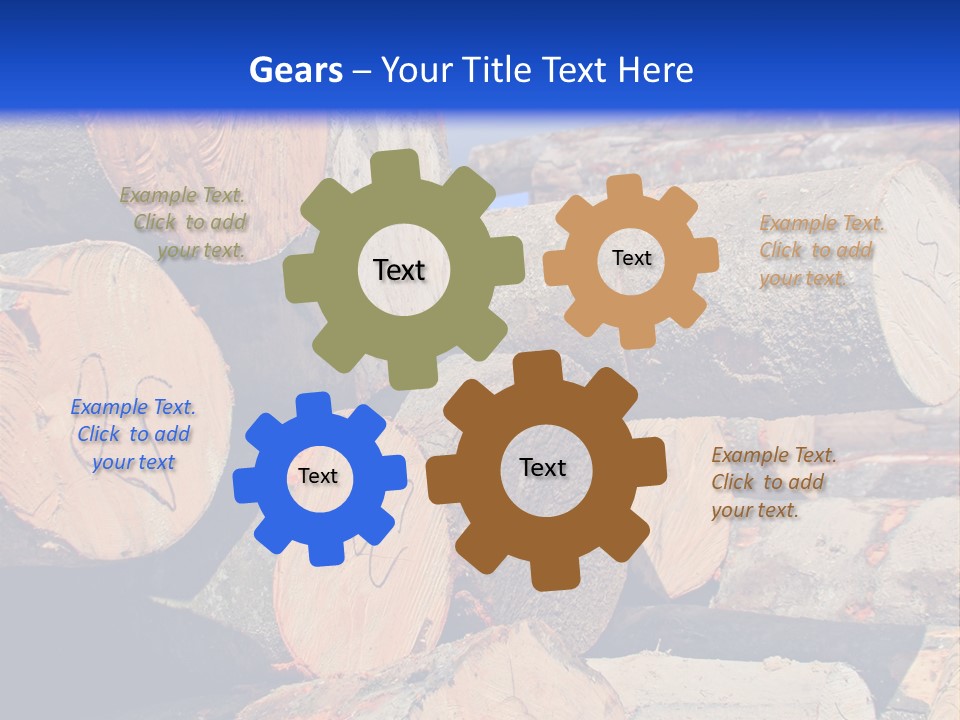 Gears – Your Title Text Here

Example Text. Click to add your text.

Text

Text

Example Text. Click to add your text.

Example Text. Click to add your text

Text

Text

Example Text. Click to add your text.